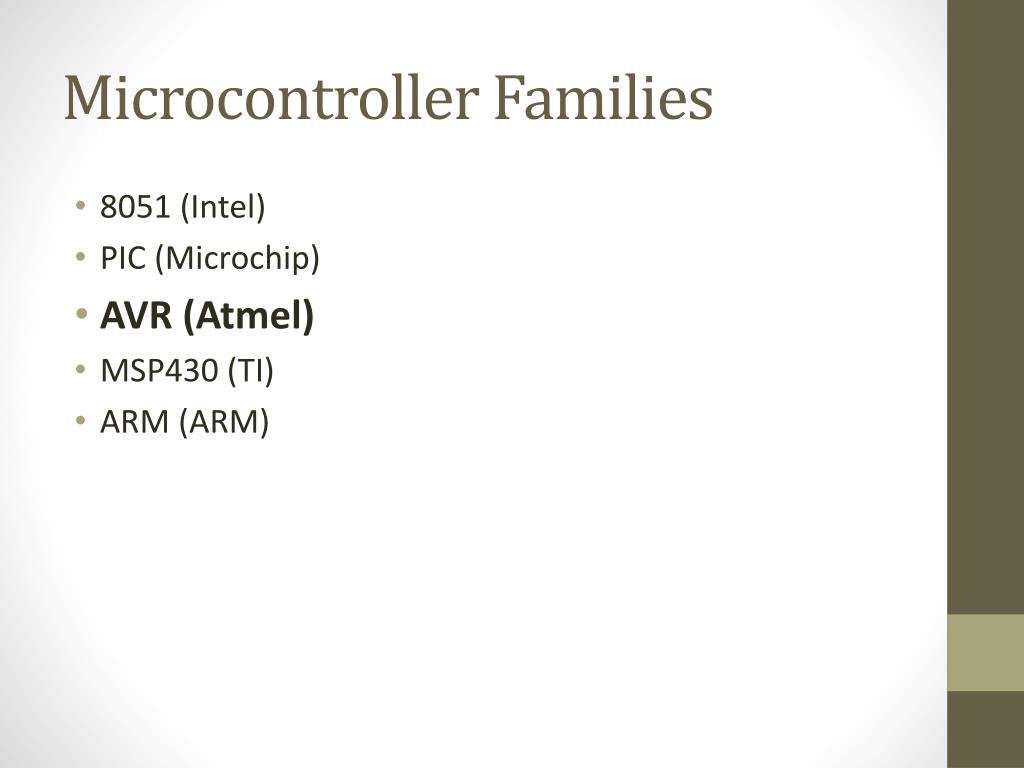 Microcontroller Families

• 8051 (Intel)
• PIC (Microchip)
• AVR (Atmel)
• MSP430 (TI)
• ARM (ARM)